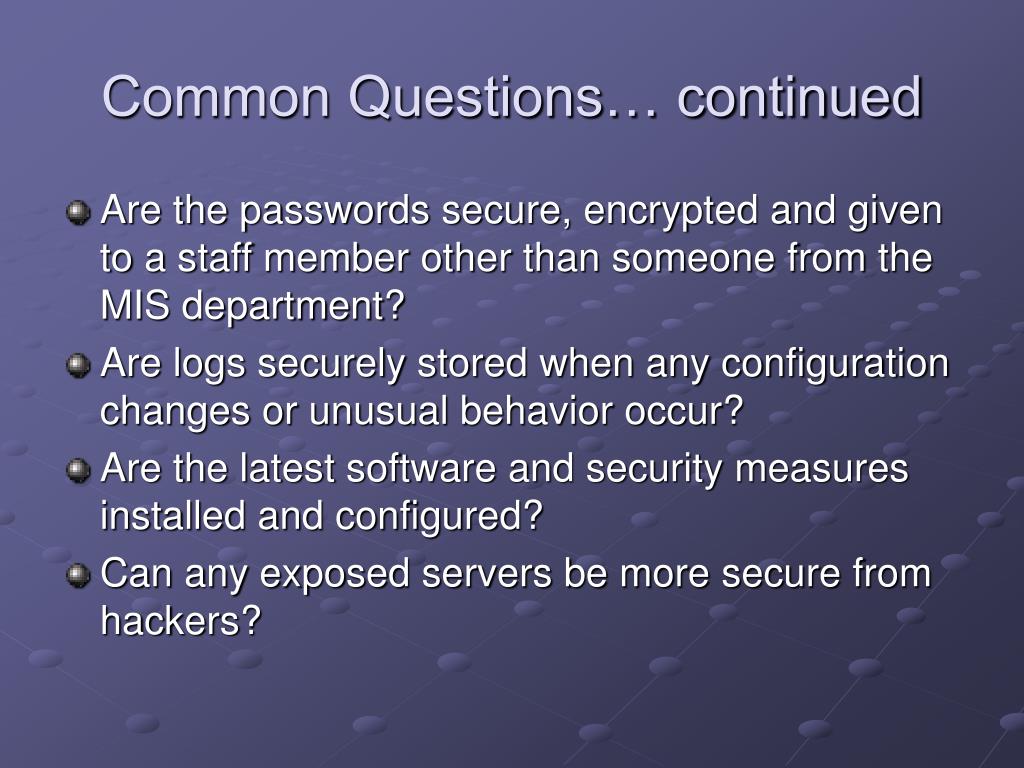 Common Questions… continued

Are the passwords secure, encrypted and given to a staff member other than someone from the MIS department?

Are logs securely stored when any configuration changes or unusual behavior occur?

Are the latest software and security measures installed and configured?

Can any exposed servers be more secure from hackers?